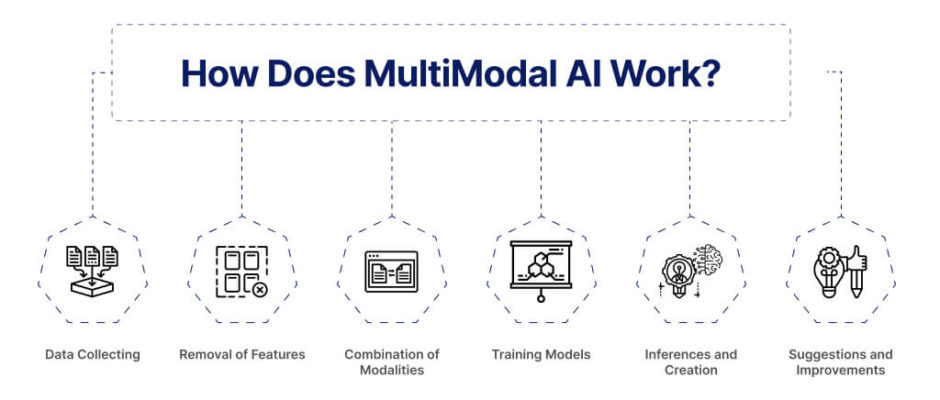 How Does MultiModal AI Work?

Data Collecting

Removal of Features

Combination of Modalities

Training Models

Inferences and Creation

Suggestions and Improvements